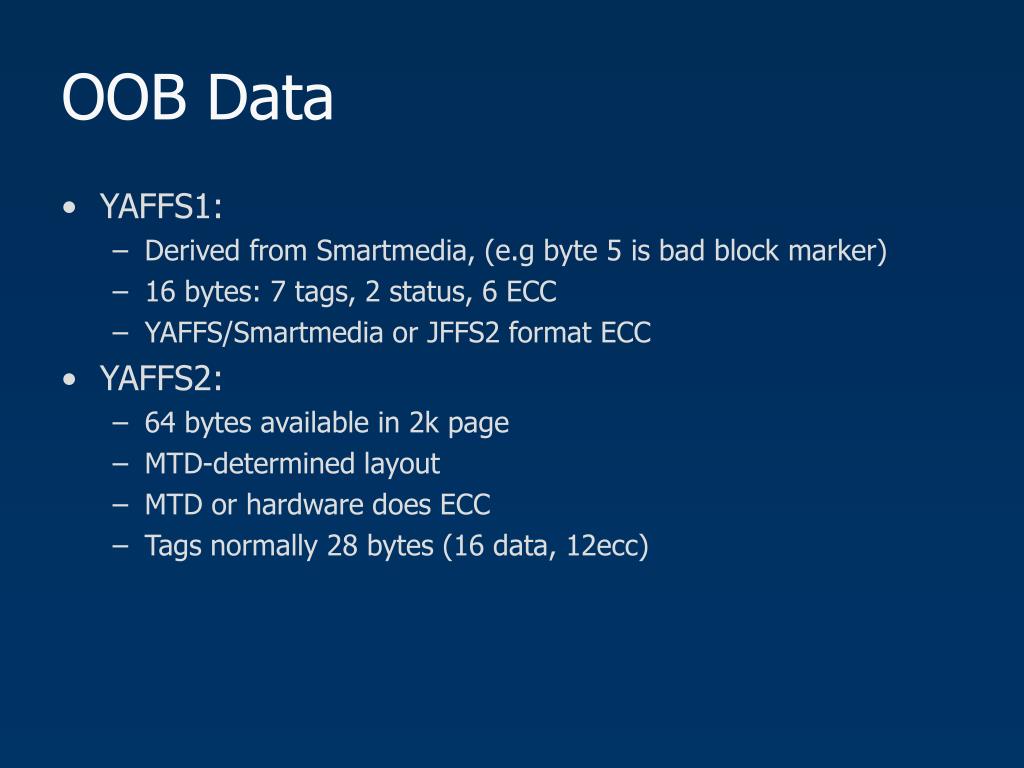 OOB Data

• YAFFS1:
  – Derived from Smartmedia, (e.g byte 5 is bad block marker)
  – 16 bytes: 7 tags, 2 status, 6 ECC
  – YAFFS/Smartmedia or JFFS2 format ECC
• YAFFS2:
  – 64 bytes available in 2k page
  – MTD-determined layout
  – MTD or hardware does ECC
  – Tags normally 28 bytes (16 data, 12ecc)